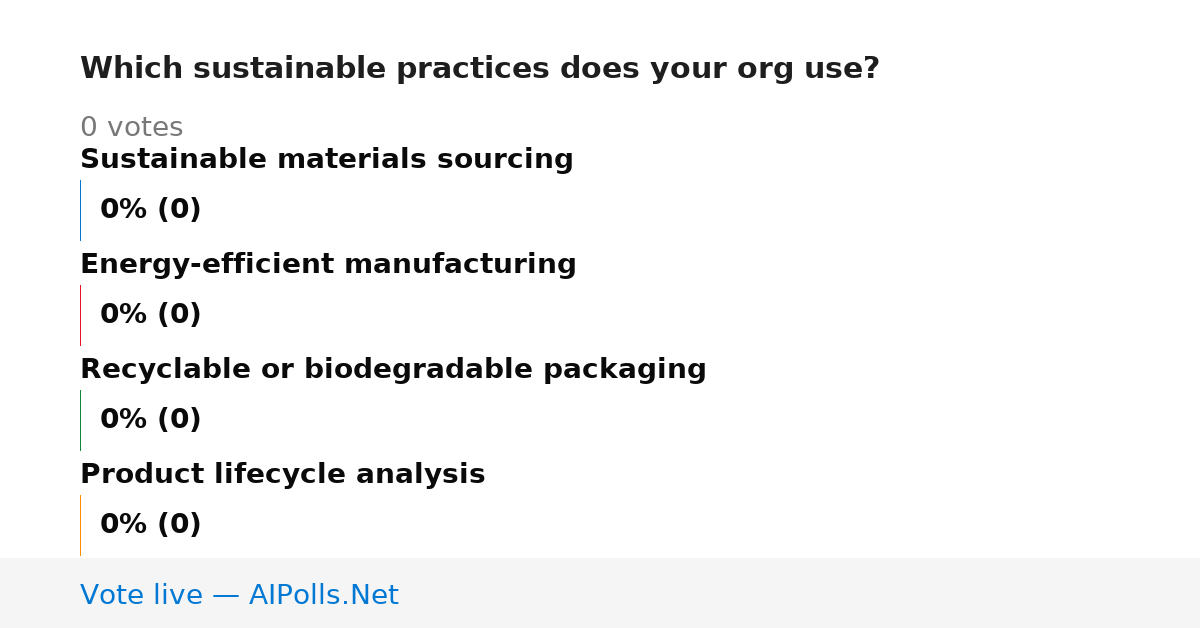 Which sustainable practices does your org use?

0 votes

Sustainable materials sourcing

0% (0)

Energy-efficient manufacturing

0% (0)

Recyclable or biodegradable packaging

0% (0)

Product lifecycle analysis

0% (0)

Vote live — AIPolls.Net